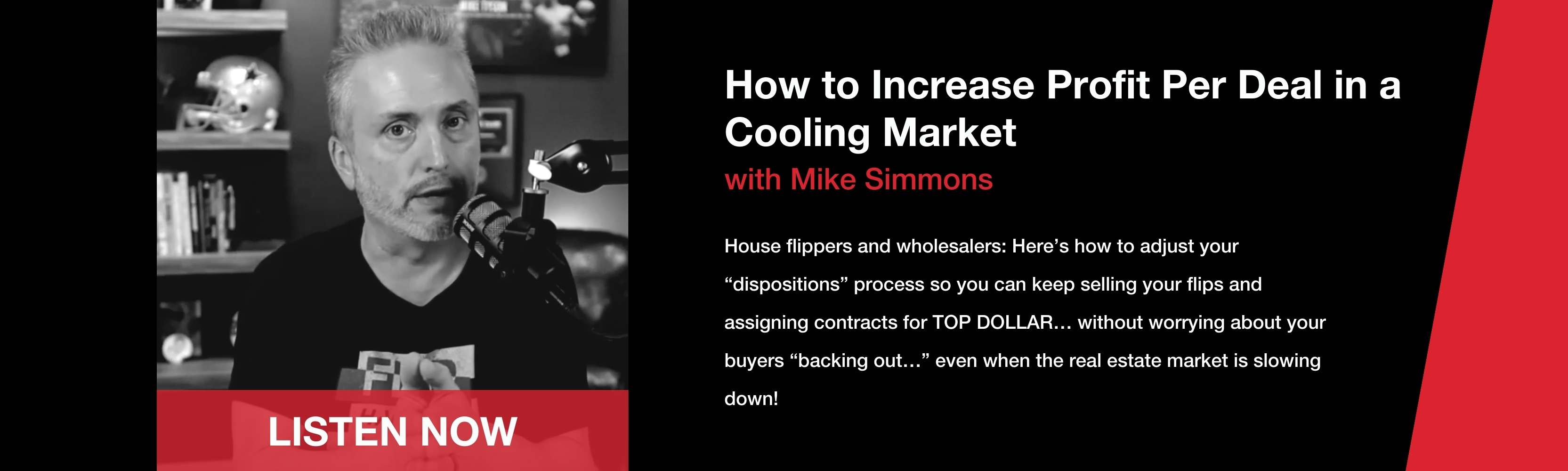 LISTEN NOW

How to Increase Profit Per Deal in a Cooling Market

with Mike Simmons

House flippers and wholesalers: Here’s how to adjust your “dispositions” process so you can keep selling your flips and assigning contracts for TOP DOLLAR… without worrying about your buyers “backing out…” even when the real estate market is slowing down!